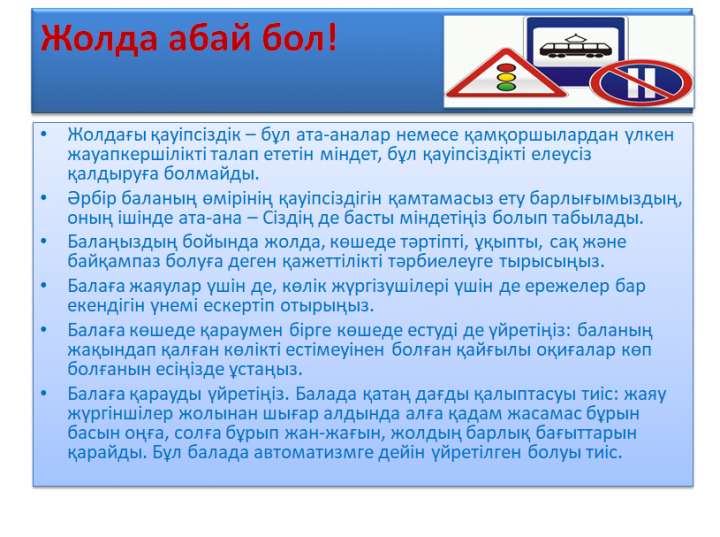 Жолда абай бол!

• Жолдағы қауіпсіздік – бұл ата-аналар немесе қамқоршылардан үлкен жауапкершілікті талап ететін міндет, бұл қауіпсіздікті елеусіз қалдыруға болмайды.
• Әрбір баланың өмірінің қауіпсіздігін қамтамасыз ету барлығымыздың, оның ішінде ата-ана – Сіздің де басты міндетіңіз болып табылады.
• Балаңыздың бойында жолда, көшеде тәртіпті, ұқыпты, сақ және байқампаз болуға деген қажеттілікті тәрбиелеуге тырысыңыз.
• Балаға жаяулар үшін де, көлік жүргізушілері үшін де ережелер бар екендігін үнемі ескертіп отырыңыз.
• Балаға көшеде қараумен бірге көшеде естуді де үйретіңіз: баланың жақындап қалған көлікті естімеуінен болған қайғылы оқиғалар көп болғанын есіңізде ұстаңыз.
• Балаға қарауды үйретіңіз. Балада қатаң дағды қалыптасуы тиіс: жаяу жүргіншілер жолынан шығар алдында алға қадам жасамас бұрын басын оңға, солға бұрып жан-жағын, жолдың барлық бағыттарын қарайды. Бұл балада автоматизмге дейін үйретілген болуы тиіс.